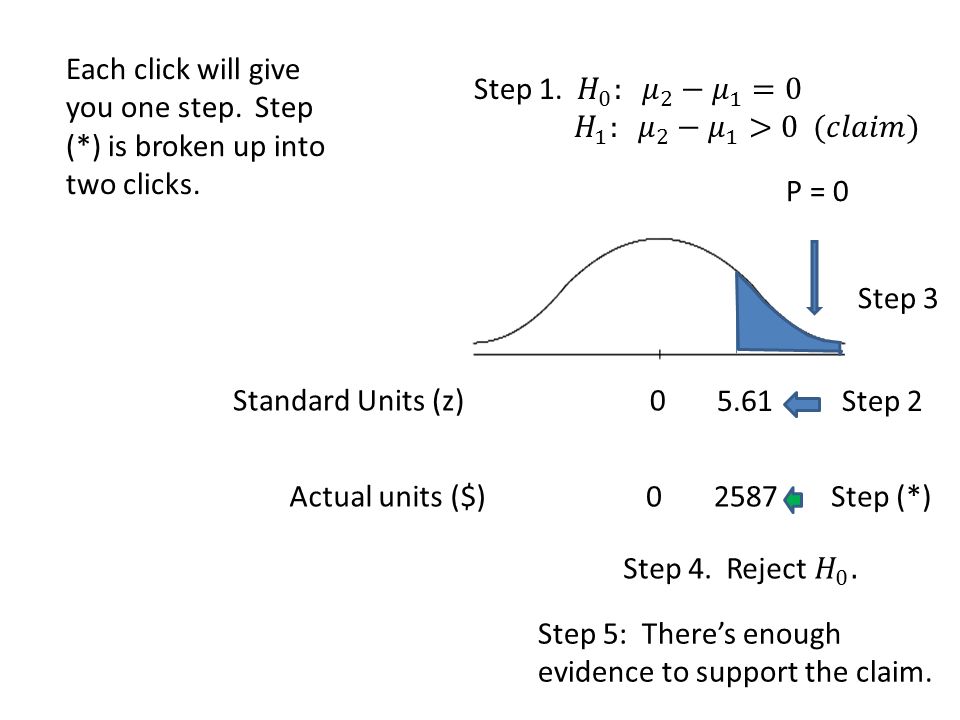 Each click will give you one step. Step (*) is broken up into two clicks.

Step 1. $H_0$: $\mu_2 - \mu_1 = 0$
$H_1$: $\mu_2 - \mu_1 > 0$ $(claim)$

P = 0

Step 3

Standard Units (z) 0 5.61 Step 2

Actual units ($) 0 2587 Step (*)

Step 4. Reject $H_0$.

Step 5: There's enough evidence to support the claim.